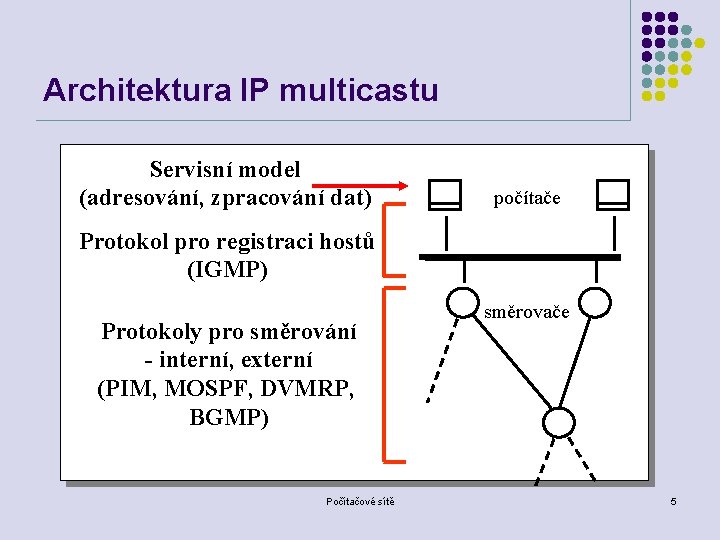 Architektura IP multicastu

Servisní model
(adresování, zpracování dat)

Protokol pro registraci hostů
(IGMP)

Protokoly pro směrování
- interní, externí
(PIM, MOSPF, DVMRP,
BGMP)

počítače

směrovače

Počítačové sítě

5